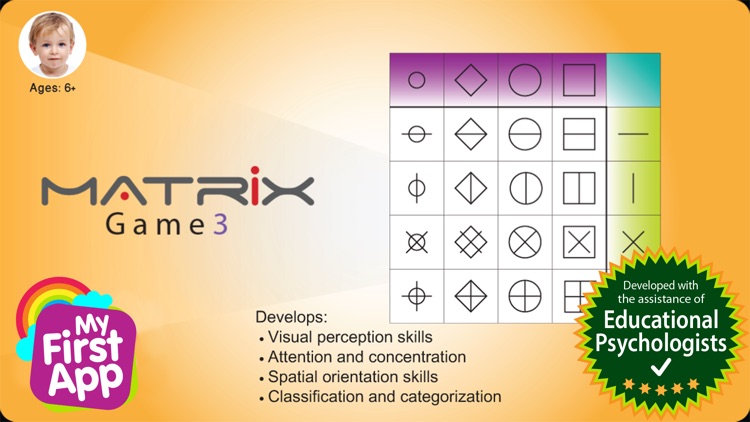 Ages: 6+

MATRIX
Game 3

My First App

Develops:
• Visual perception skills
• Attention and concentration
• Spatial orientation skills
• Classification and categorization

Developed with the assistance of
Educational Psychologists